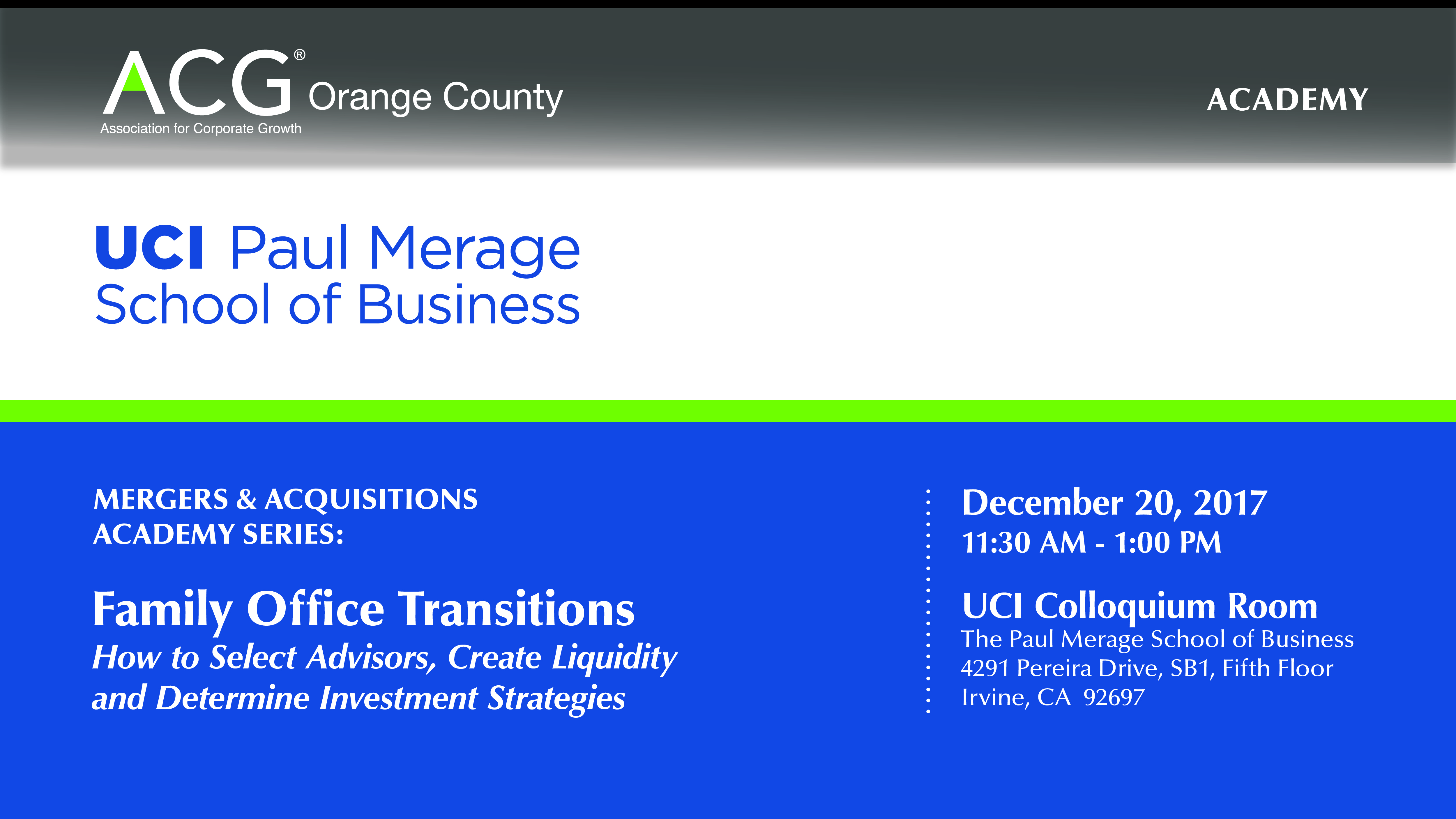 ACG® Orange County
Association for Corporate Growth

ACADEMY

UCI Paul Merage
School of Business

MERGERS & ACQUISITIONS
ACADEMY SERIES:

Family Office Transitions
How to Select Advisors, Create Liquidity and Determine Investment Strategies

December 20, 2017
11:30 AM - 1:00 PM

UCI Colloquium Room
The Paul Merage School of Business
4291 Pereira Drive, SB1, Fifth Floor
Irvine, CA 92697